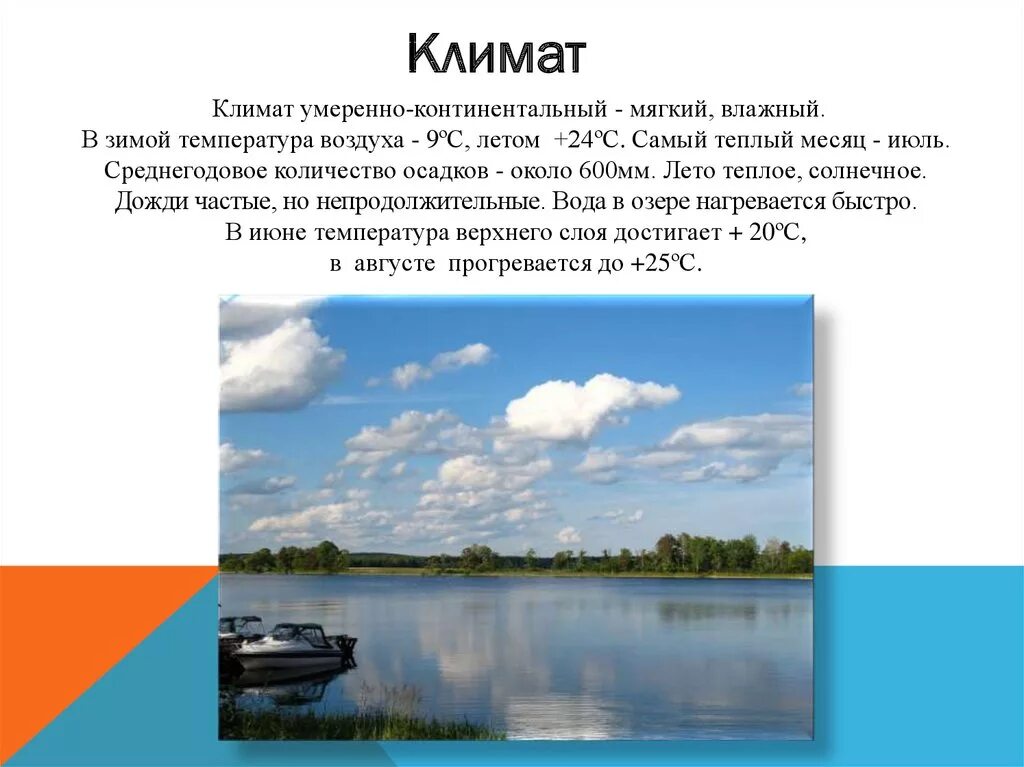 Климат

Климат умеренно-континентальный - мягкий, влажный. В зимой температура воздуха - 9ºС, летом +24ºС. Самый теплый месяц - июль. Среднегодовое количество осадков - около 600мм. Лето теплое, солнечное. Дожди частые, но непродолжительные. Вода в озере нагревается быстро. В июне температура верхнего слоя достигает + 20ºС, в августе прогревается до +25ºС.